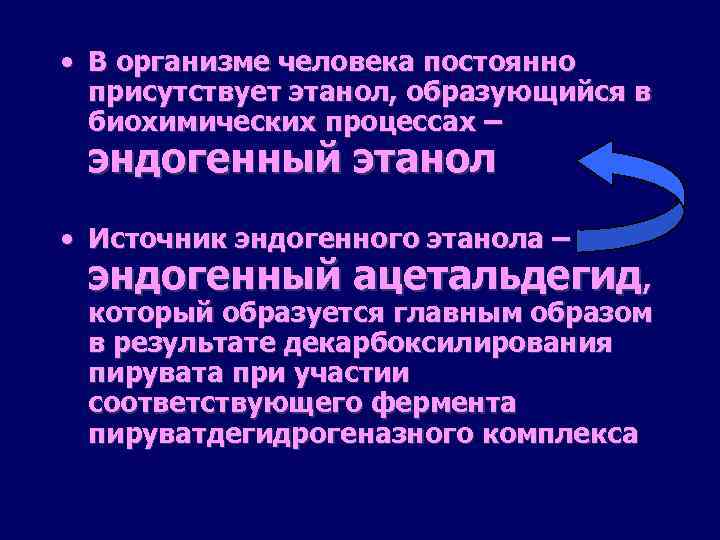 • В организме человека постоянно присутствует этанол, образующийся в биохимических процессах – эндогенный этанол

• Источник эндогенного этанола – эндогенный ацетальдегид, который образуется главным образом в результате декарбоксилирования пирувата при участии соответствующего фермента пируватдегидрогеназного комплекса